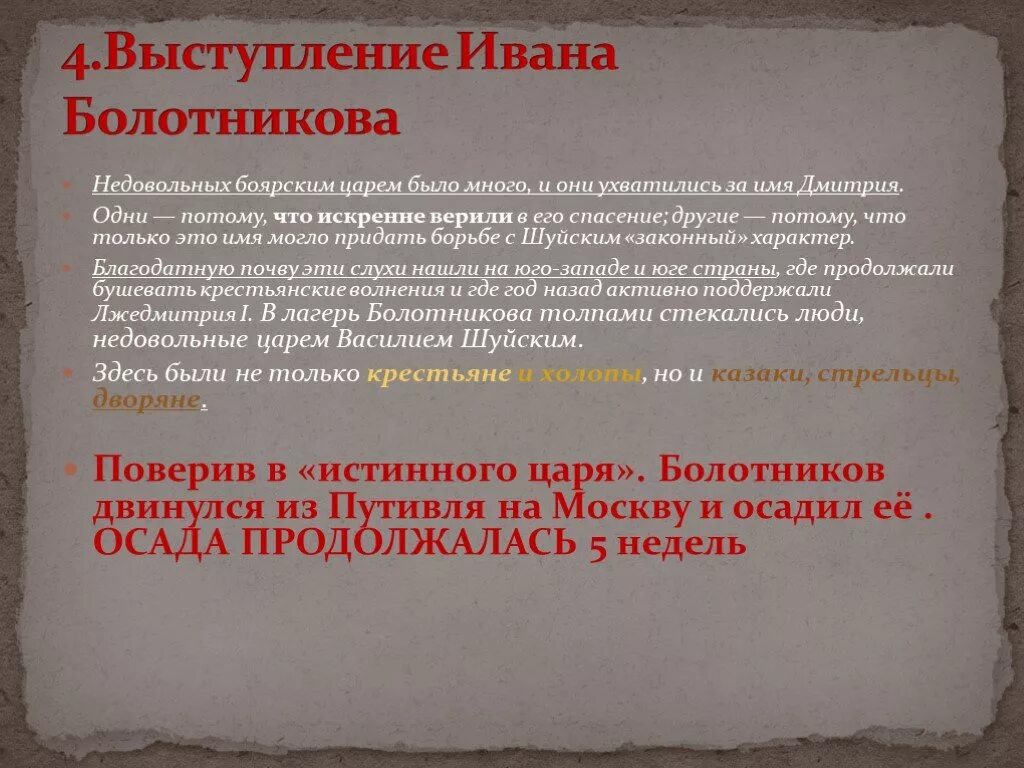 4.Выступление Ивана Болотникова

Недовольных боярским царем было много, и они ухватились за имя Дмитрия.

Одни — потому, что искренне верили в его спасение; другие — потому, что только это имя могло придать борьбе с Шуйским «законный» характер.

Благодатную почву эти слухи нашли на юго-западе и юге страны, где продолжали бушевать крестьянские волнения и где год назад активно поддержали Лжедмитрия I. В лагерь Болотникова толпами стекались люди, недовольные царем Василием Шуйским.

Здесь были не только крестьяне и холопы, но и казаки, стрельцы, дворяне.

Поверив в «истинного царя». Болотников двинулся из Путивля на Москву и осадил её . ОСАДА ПРОДОЛЖАЛАСЬ 5 недель